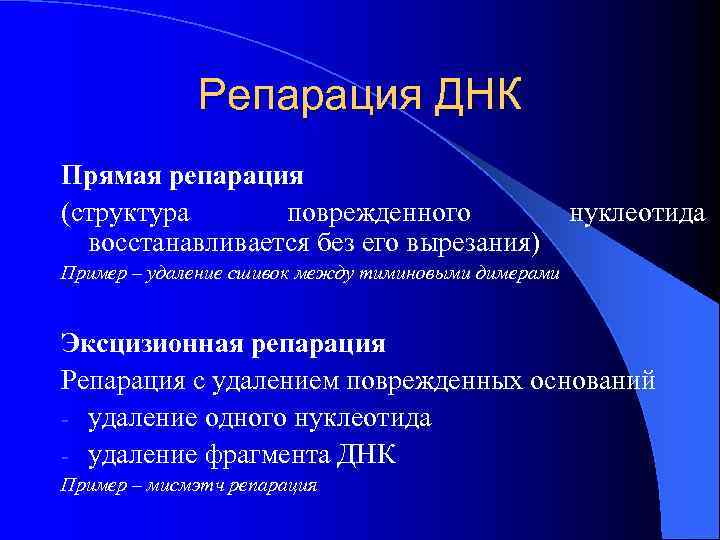 Репарация ДНК

Прямая репарация

(структура поврежденного нуклеотида восстанавливается без его вырезания)

Пример – удаление сшивок между тиминовыми димерами

Эксцизионная репарация

Репарация с удалением поврежденных оснований

- удаление одного нуклеотида
- удаление фрагмента ДНК

Пример – мисмэтч репарация